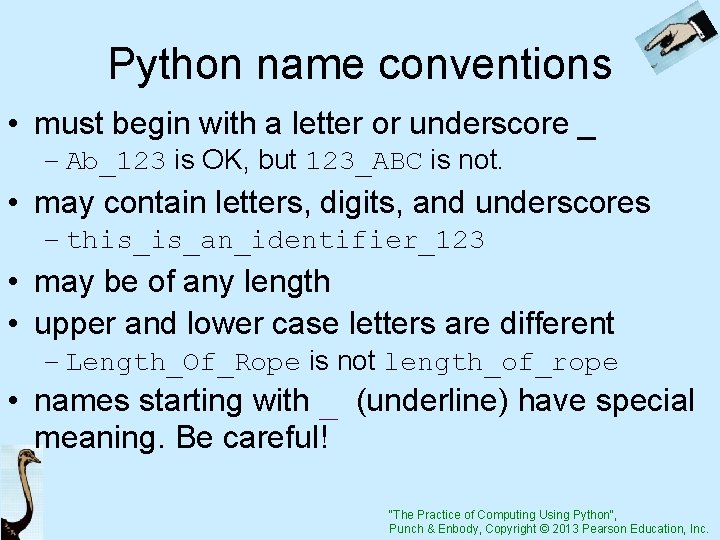 Python name conventions

• must begin with a letter or underscore _
  – Ab_123 is OK, but 123_ABC is not.
• may contain letters, digits, and underscores
  – this_is_an_identifier_123
• may be of any length
• upper and lower case letters are different
  – Length_Of_Rope is not length_of_rope
• names starting with _ (underline) have special meaning. Be careful!

"The Practice of Computing Using Python",
Punch & Enbody, Copyright © 2013 Pearson Education, Inc.